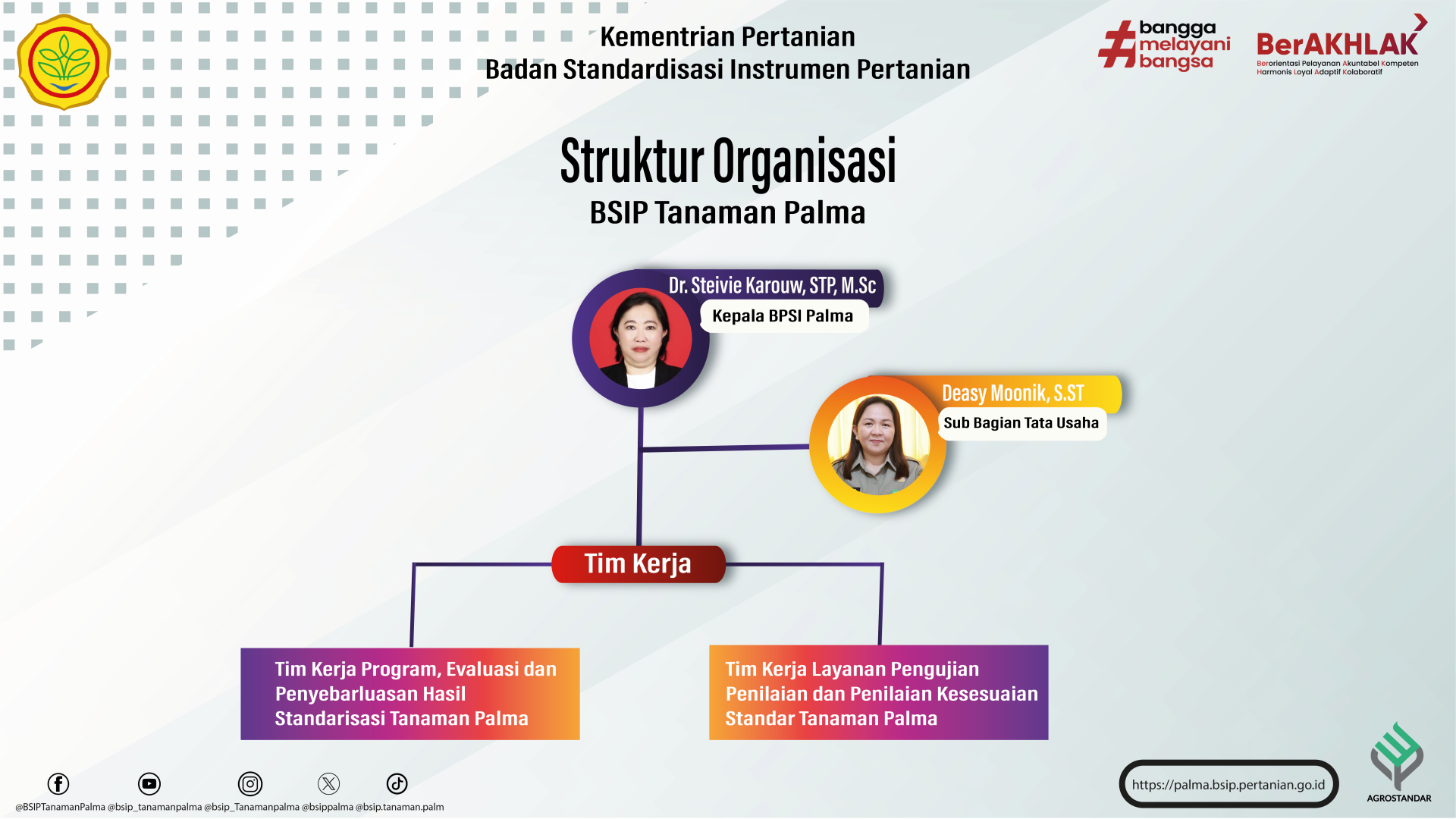 Kementrian Pertanian
Badan Standardisasi Instrumen Pertanian

#bangga melayani bangsa

BerAKHLAK
Berorientasi Pelayanan Akuntabel Kompeten Harmonis Loyal Adaptif Kolaboratif

Struktur Organisasi
BSIP Tanaman Palma

Dr. Steivie Karouw, STP, M.Sc
Kepala BPSI Palma

Deasy Moonik, S.ST
Sub Bagian Tata Usaha

Tim Kerja

Tim Kerja Program, Evaluasi dan Penyebarluasan Hasil Standarisasi Tanaman Palma

Tim Kerja Layanan Pengujian Penilaian dan Penilaian Kesesuaian Standar Tanaman Palma

@BSIPTanamanPalma @bsip_tanamanpalma @bsip_Tanamanpalma @bsippalma @bsip.tanaman.palm

https://palma.bsip.pertanian.go.id

AGROSTANDAR